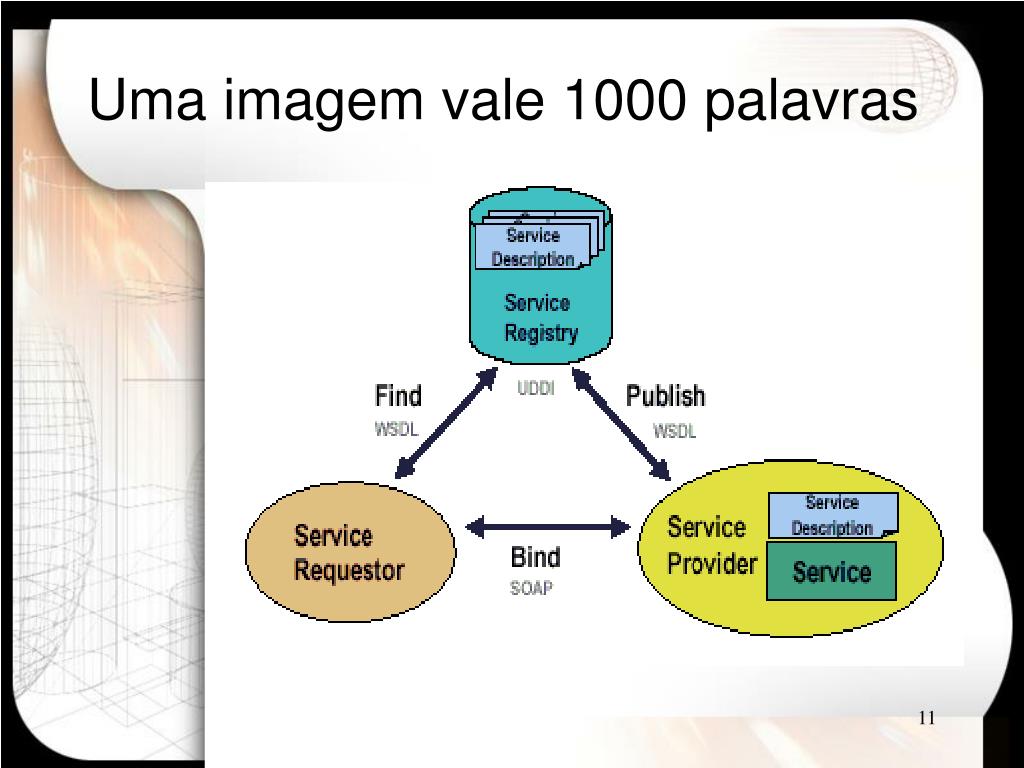 Uma imagem vale 1000 palavras

Service Description

Service Registry

UDDI

Find
WSDL

Publish
WSDL

Service Requestor

Bind
SOAP

Service Provider

Service Description

Service

11